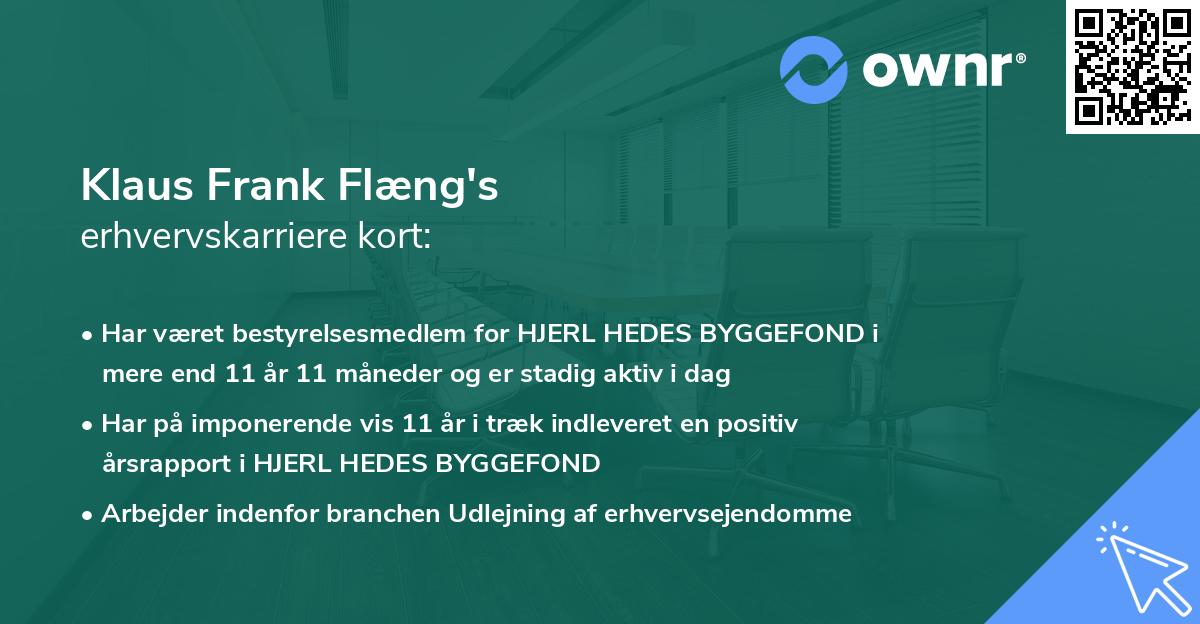 ownr®

Klaus Frank Flæng's
erhvervskarriere kort:

• Har været bestyrelsesmedlem for HJERL HEDES BYGGEFOND i mere end 11 år 11 måneder og er stadig aktiv i dag

• Har på imponerende vis 11 år i træk indleveret en positiv årsrapport i HJERL HEDES BYGGEFOND

• Arbejder indenfor branchen Udlejning af erhvervsejendomme